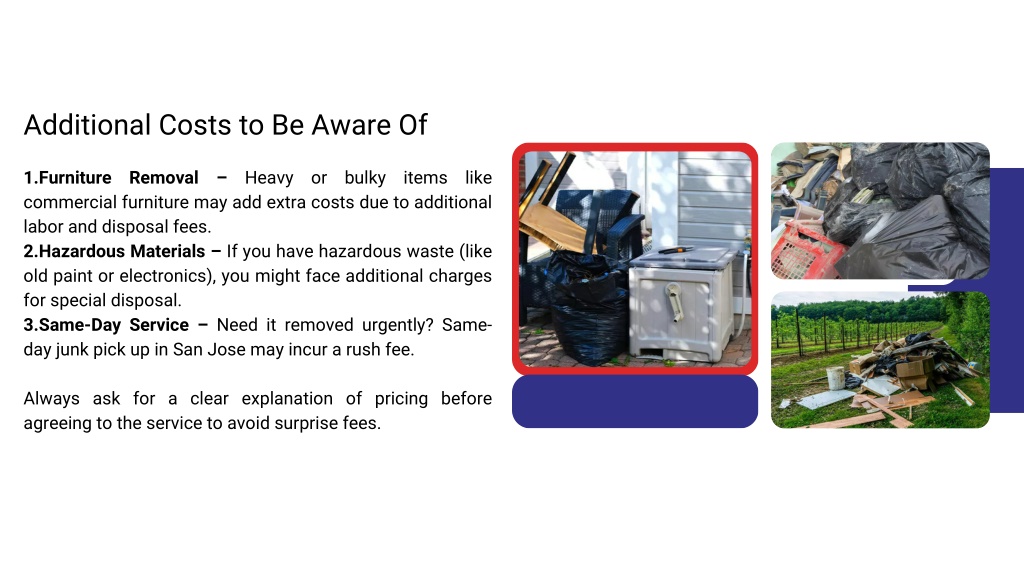 Additional Costs to Be Aware Of

1.Furniture Removal – Heavy or bulky items like commercial furniture may add extra costs due to additional labor and disposal fees.
2.Hazardous Materials – If you have hazardous waste (like old paint or electronics), you might face additional charges for special disposal.
3.Same-Day Service – Need it removed urgently? Same-day junk pick up in San Jose may incur a rush fee.

Always ask for a clear explanation of pricing before agreeing to the service to avoid surprise fees.